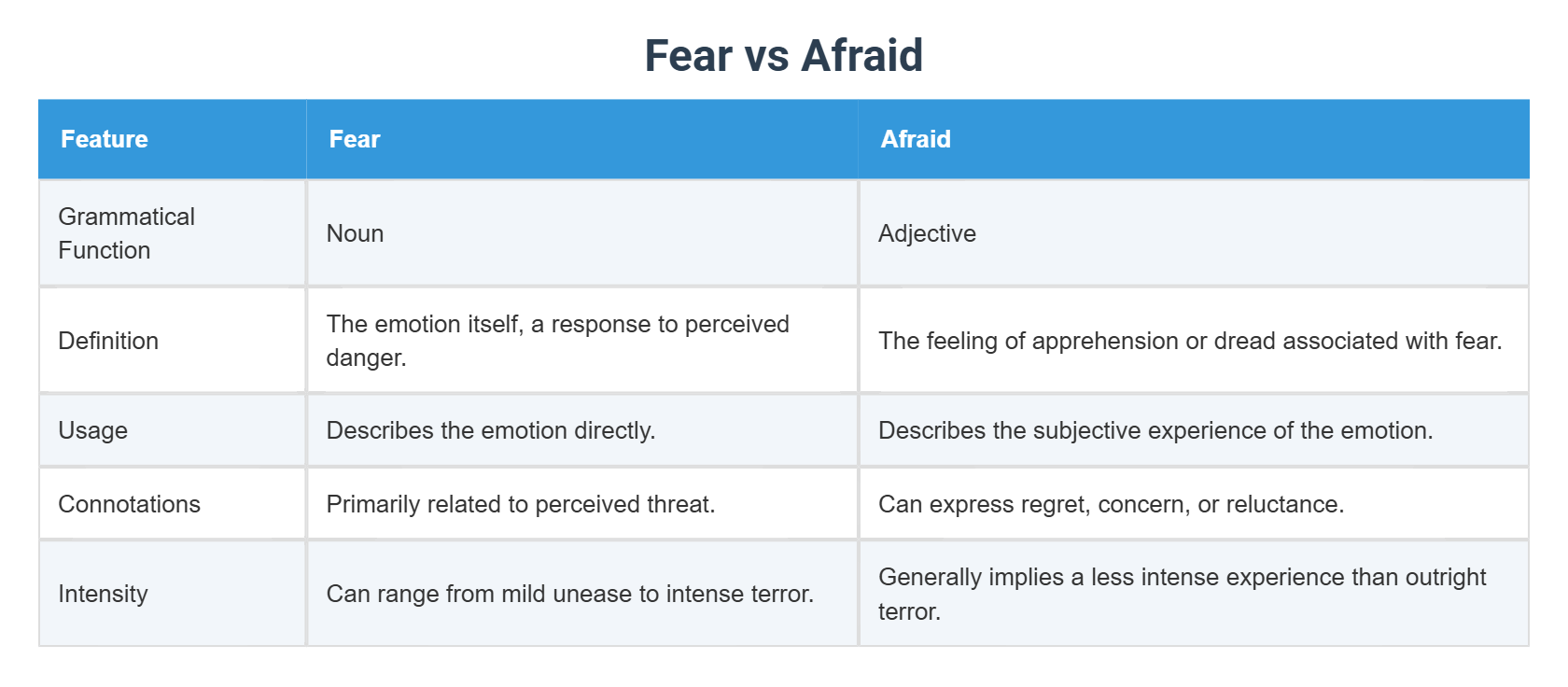 Fear vs Afraid

| Feature | Fear | Afraid |
|---|---|---|
| Grammatical Function | Noun | Adjective |
| Definition | The emotion itself, a response to perceived danger. | The feeling of apprehension or dread associated with fear. |
| Usage | Describes the emotion directly. | Describes the subjective experience of the emotion. |
| Connotations | Primarily related to perceived threat. | Can express regret, concern, or reluctance. |
| Intensity | Can range from mild unease to intense terror. | Generally implies a less intense experience than outright terror. |